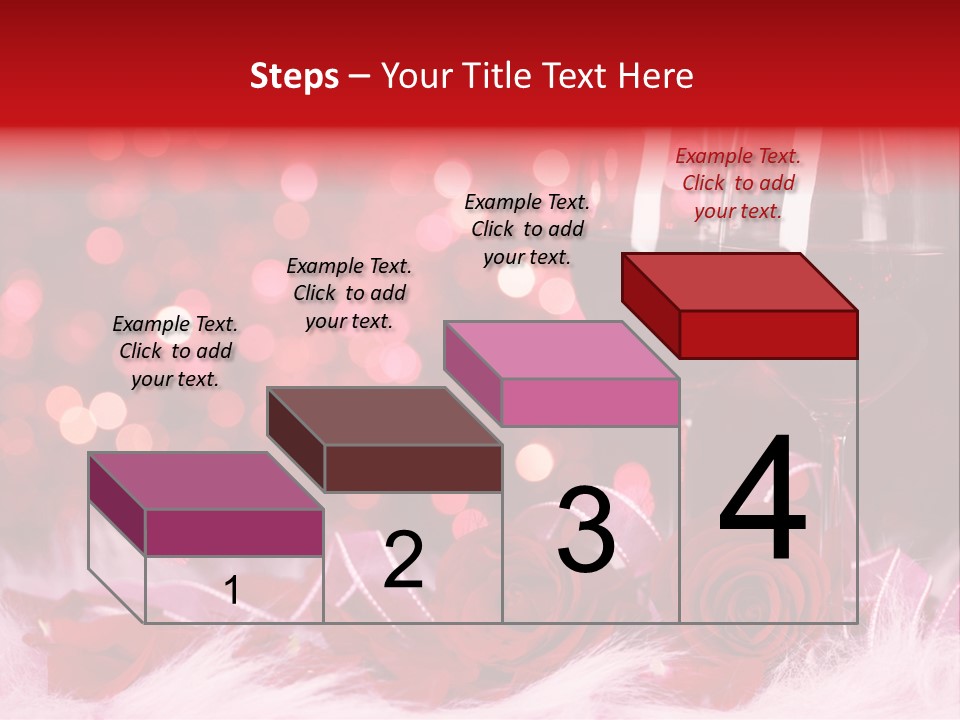 Steps – Your Title Text Here

Example Text. Click to add your text.

Example Text. Click to add your text.

Example Text. Click to add your text.

Example Text. Click to add your text.

1

2

3

4